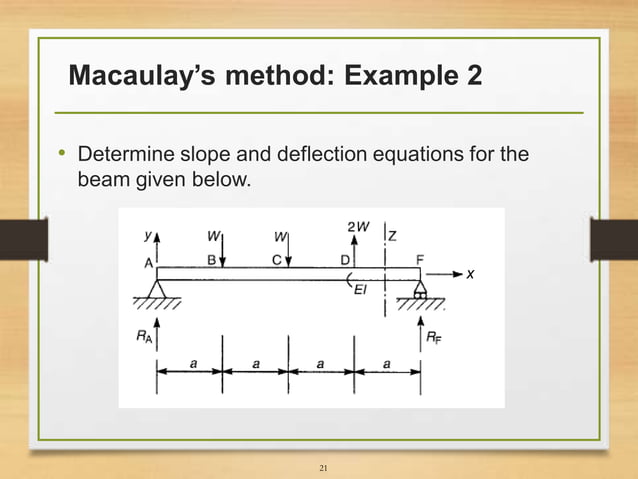 Macaulay's method: Example 2

• Determine slope and deflection equations for the beam given below.

y
W
W
2W
Z
A
B
C
D
F
x
EI
$R_A$
$R_F$
a
a
a
a

21